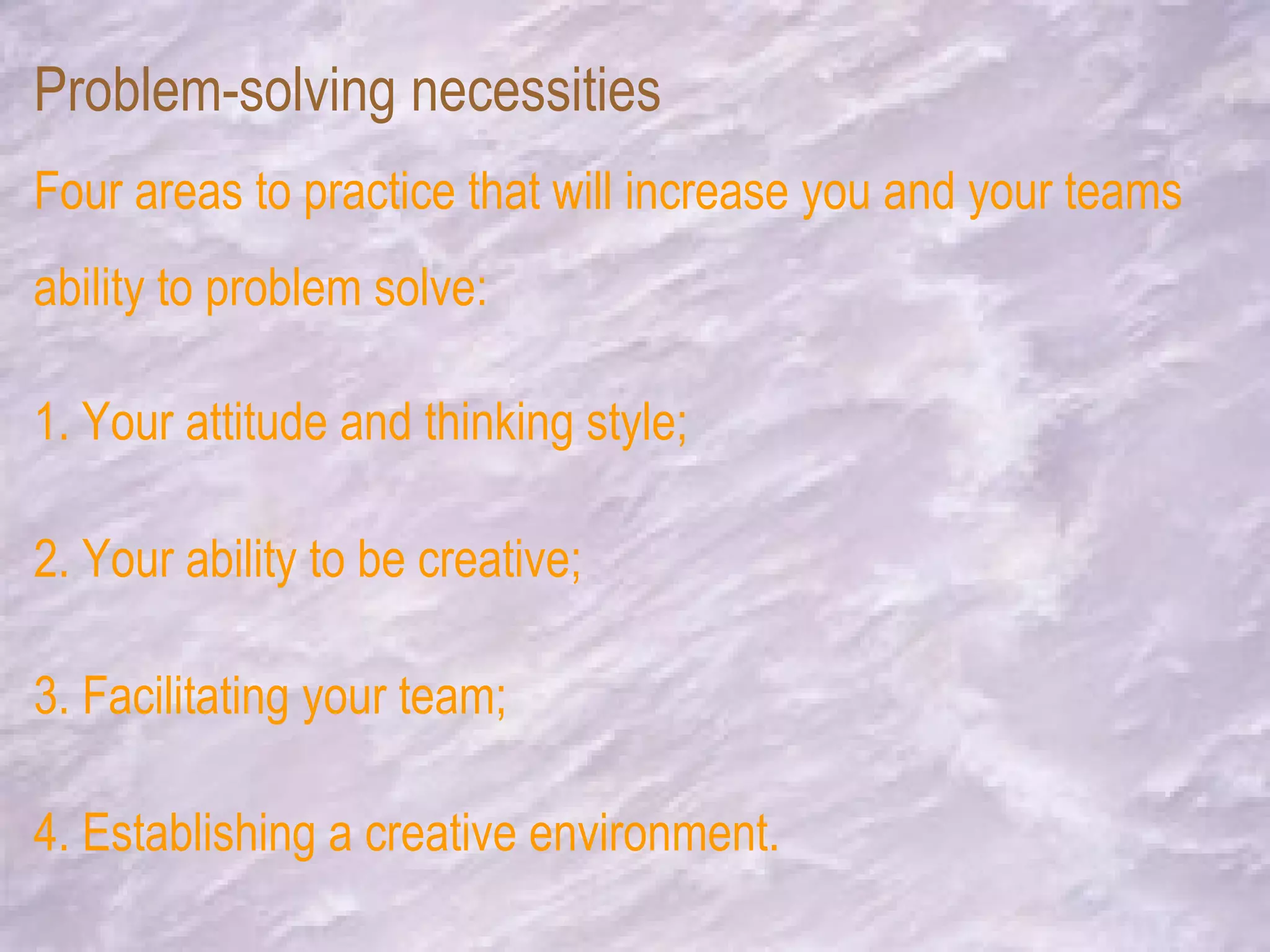 Problem-solving necessities

Four areas to practice that will increase you and your teams ability to problem solve:

1. Your attitude and thinking style;

2. Your ability to be creative;

3. Facilitating your team;

4. Establishing a creative environment.